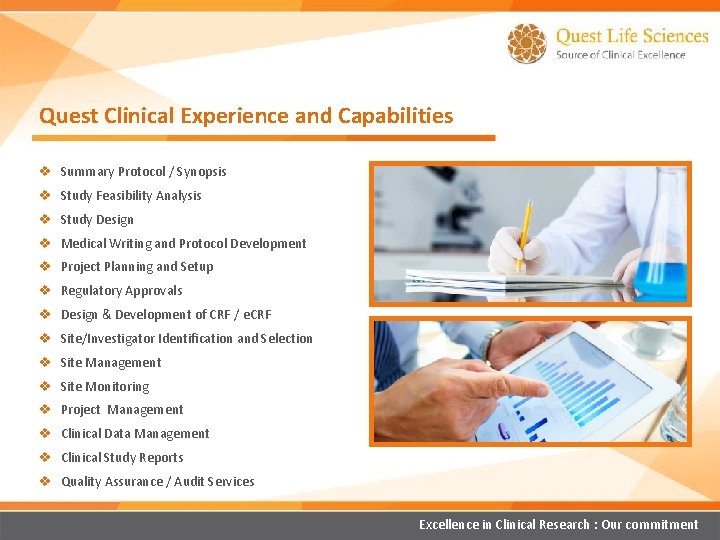 Quest Life Sciences
Source of Clinical Excellence

Quest Clinical Experience and Capabilities

❖ Summary Protocol / Synopsis
❖ Study Feasibility Analysis
❖ Study Design
❖ Medical Writing and Protocol Development
❖ Project Planning and Setup
❖ Regulatory Approvals
❖ Design & Development of CRF / eCRF
❖ Site/Investigator Identification and Selection
❖ Site Management
❖ Site Monitoring
❖ Project Management
❖ Clinical Data Management
❖ Clinical Study Reports
❖ Quality Assurance / Audit Services

Excellence in Clinical Research : Our commitment